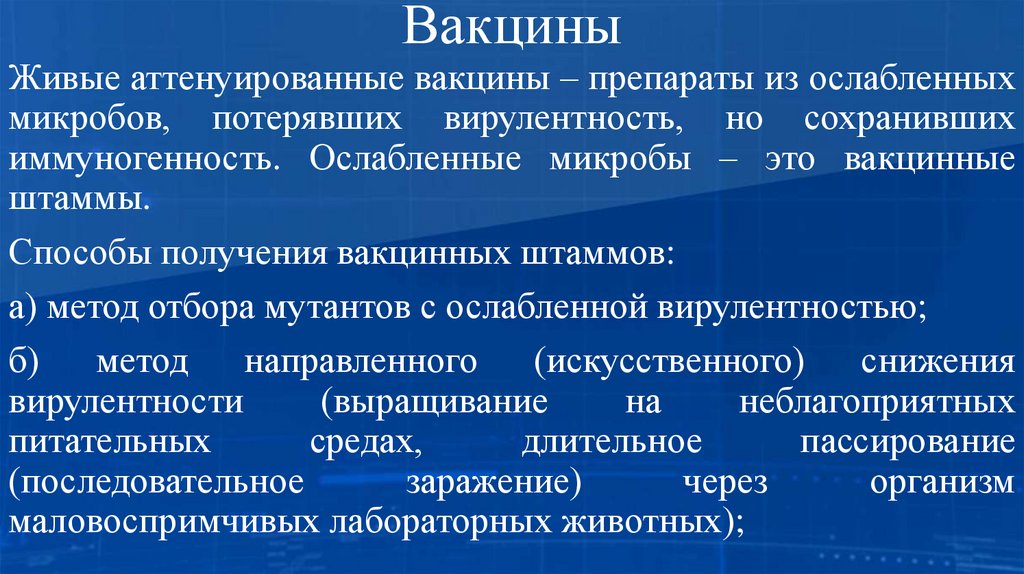 Вакцины

Живые аттенуированные вакцины – препараты из ослабленных микробов, потерявших вирулентность, но сохранивших иммуногенность. Ослабленные микробы – это вакцинные штаммы.

Способы получения вакцинных штаммов:

а) метод отбора мутантов с ослабленной вирулентностью;

б) метод направленного (искусственного) снижения вирулентности (выращивание на неблагоприятных питательных средах, длительное пассирование (последовательное заражение) через организм маловосприимчивых лабораторных животных);